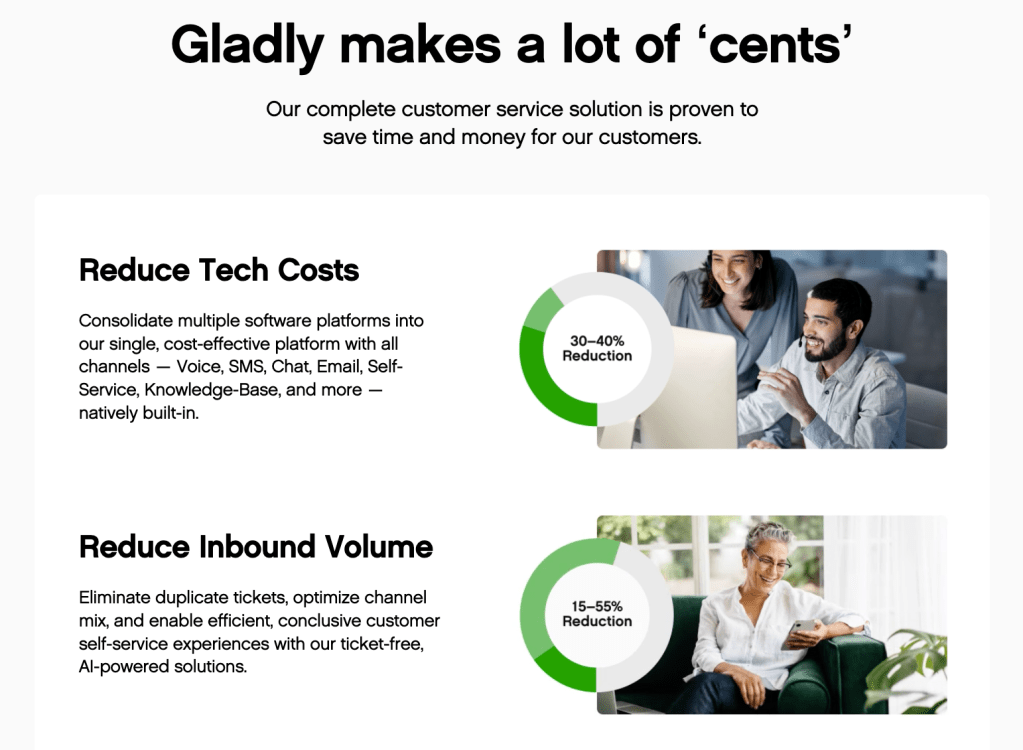 Gladly makes a lot of ‘cents’

Our complete customer service solution is proven to save time and money for our customers.

Reduce Tech Costs

Consolidate multiple software platforms into our single, cost-effective platform with all channels — Voice, SMS, Chat, Email, Self-Service, Knowledge-Base, and more — natively built-in.

30–40% Reduction

Reduce Inbound Volume

Eliminate duplicate tickets, optimize channel mix, and enable efficient, conclusive customer self-service experiences with our ticket-free, AI-powered solutions.

15–55% Reduction